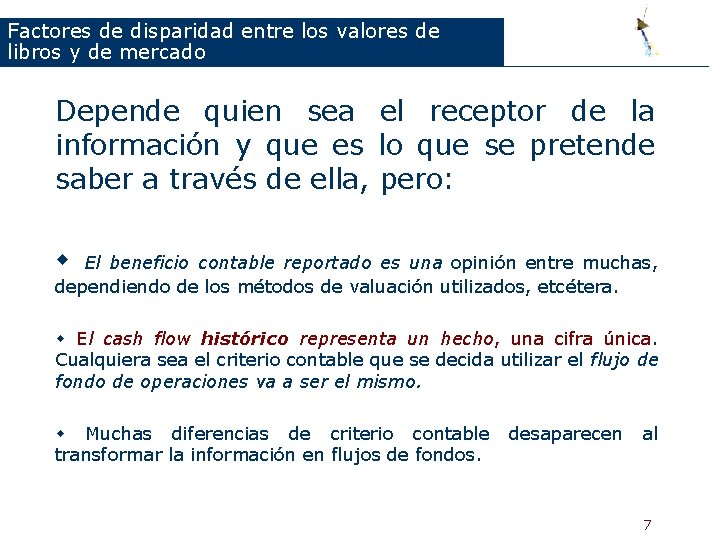 Factores de disparidad entre los valores de libros y de mercado

Depende quien sea el receptor de la información y que es lo que se pretende saber a través de ella, pero:

◆ El beneficio contable reportado es una opinión entre muchas, dependiendo de los métodos de valuación utilizados, etcétera.

◆ El cash flow histórico representa un hecho, una cifra única. Cualquiera sea el criterio contable que se decida utilizar el flujo de fondo de operaciones va a ser el mismo.

◆ Muchas diferencias de criterio contable desaparecen al transformar la información en flujos de fondos.

7